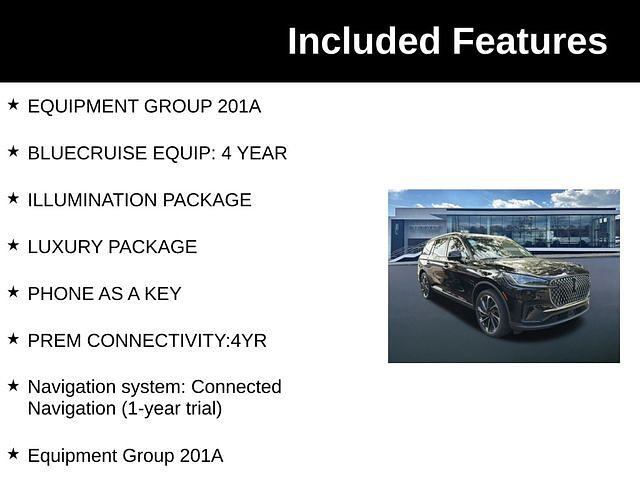 Included Features

★ EQUIPMENT GROUP 201A

★ BLUECRUISE EQUIP: 4 YEAR

★ ILLUMINATION PACKAGE

★ LUXURY PACKAGE

★ PHONE AS A KEY

★ PREM CONNECTIVITY:4YR

★ Navigation system: Connected Navigation (1-year trial)

★ Equipment Group 201A